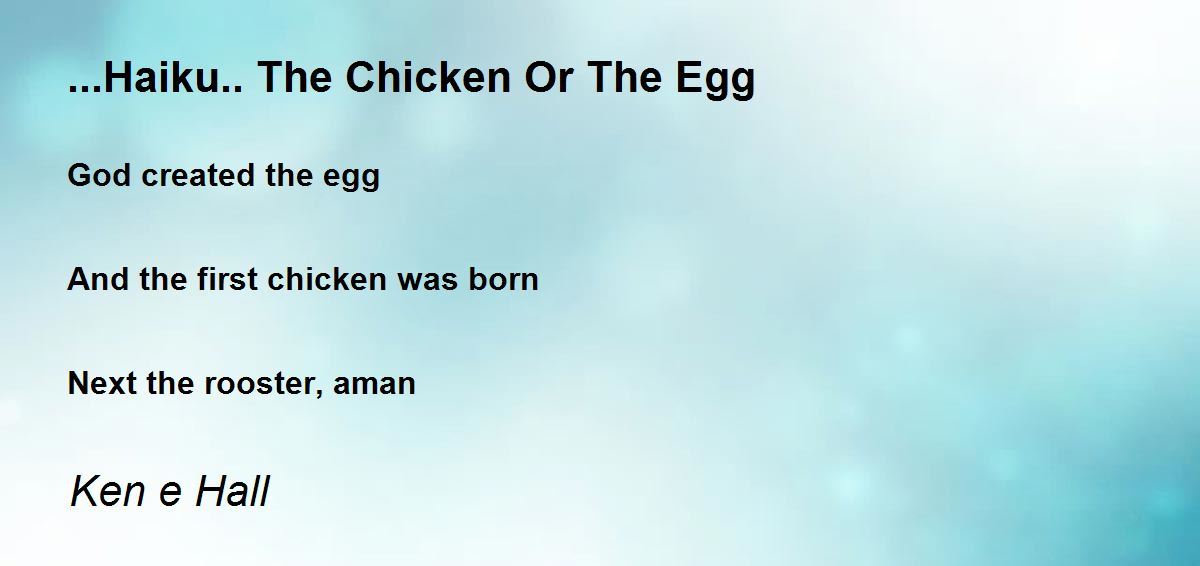 ...Haiku.. The Chicken Or The Egg

God created the egg

And the first chicken was born

Next the rooster, aman

Ken e Hall